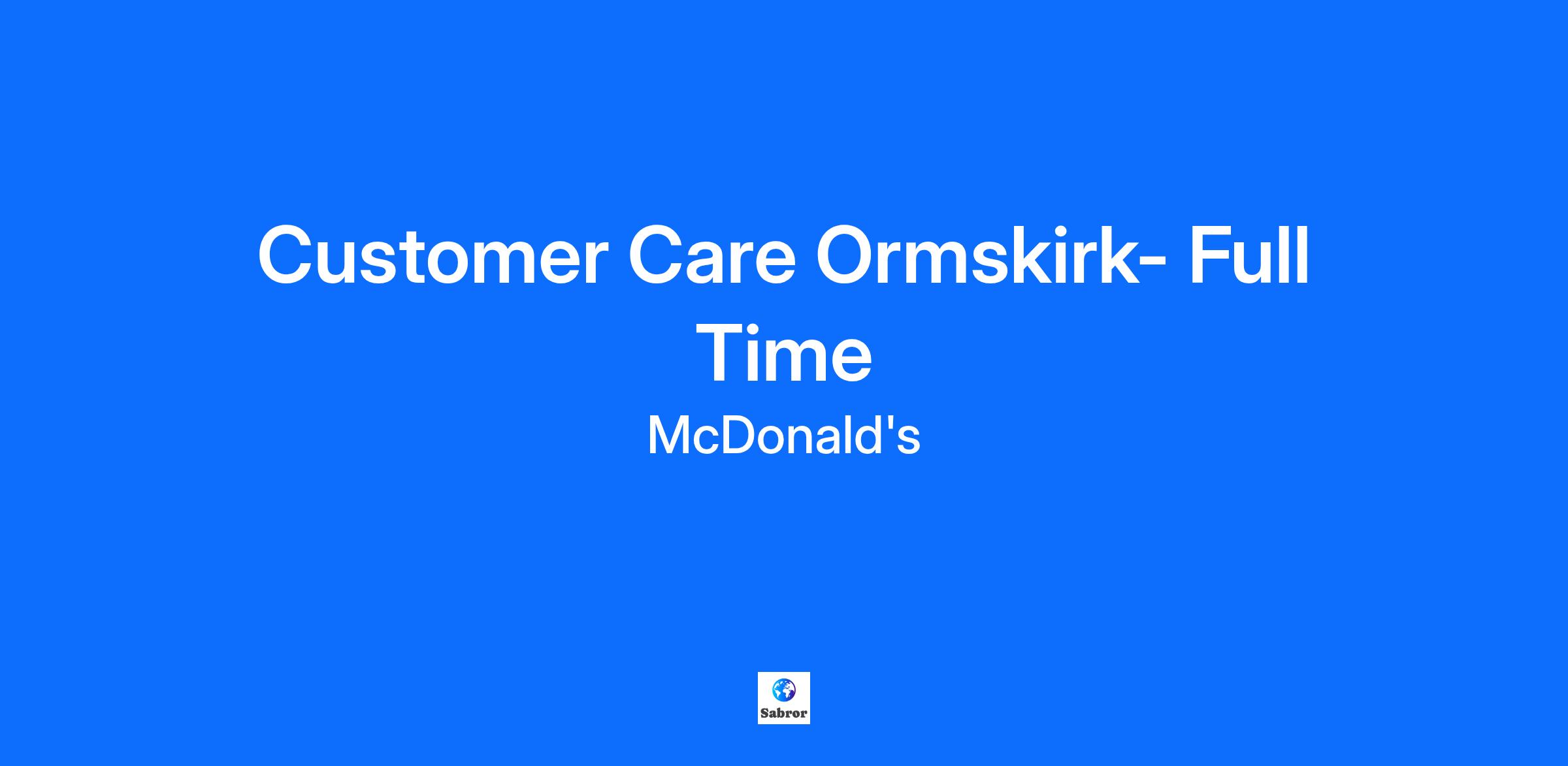 Customer Care Ormskirk- Full Time

McDonald's

Sabror